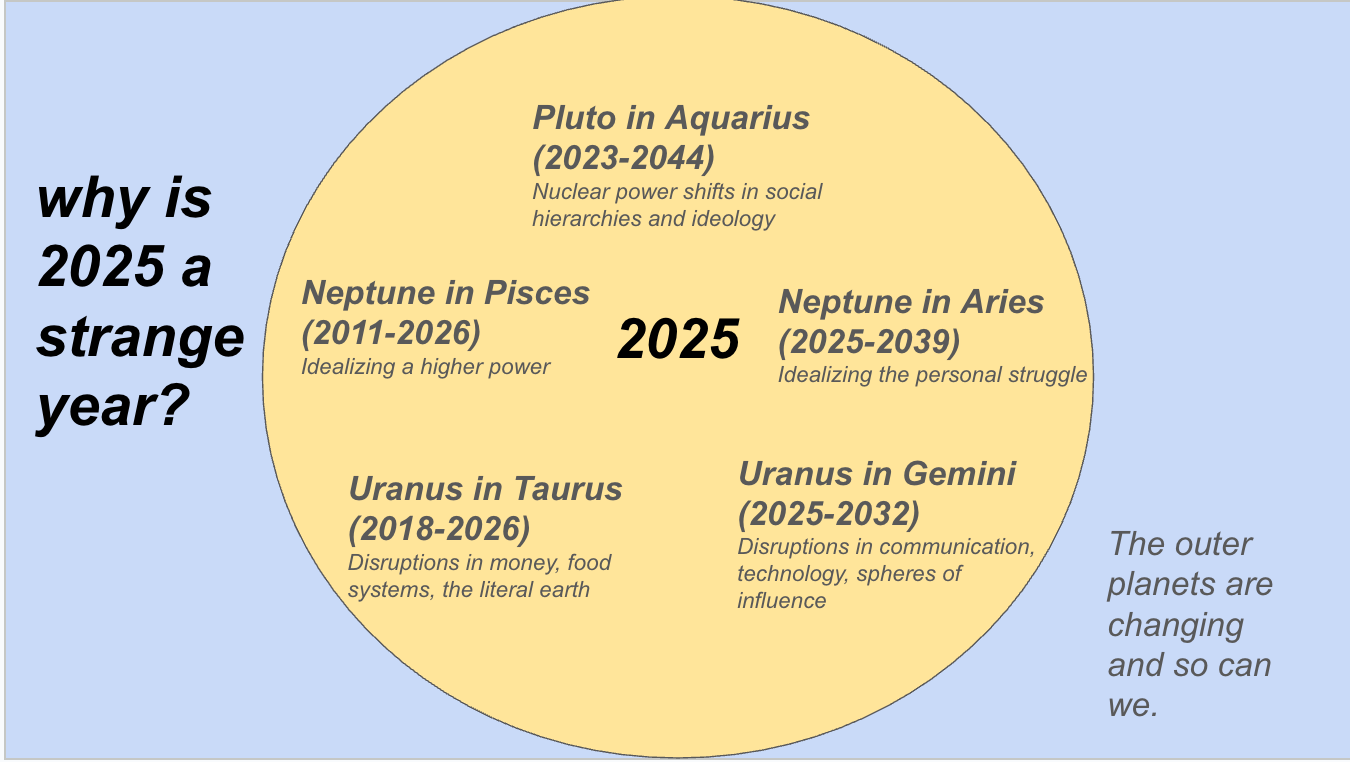 why is 2025 a strange year?

Pluto in Aquarius (2023-2044)
Nuclear power shifts in social hierarchies and ideology

Neptune in Pisces (2011-2026)
Idealizing a higher power

2025

Neptune in Aries (2025-2039)
Idealizing the personal struggle

Uranus in Taurus (2018-2026)
Disruptions in money, food systems, the literal earth

Uranus in Gemini (2025-2032)
Disruptions in communication, technology, spheres of influence

The outer planets are changing and so can we.